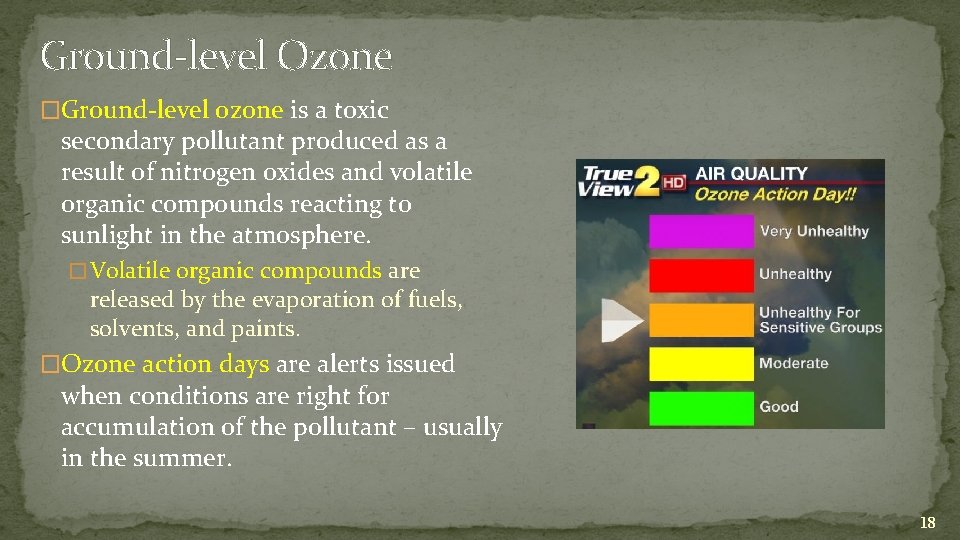 Ground-level Ozone

�Ground-level ozone is a toxic secondary pollutant produced as a result of nitrogen oxides and volatile organic compounds reacting to sunlight in the atmosphere.

�Volatile organic compounds are released by the evaporation of fuels, solvents, and paints.

�Ozone action days are alerts issued when conditions are right for accumulation of the pollutant – usually in the summer.

True View 2 HD AIR QUALITY
Ozone Action Day!!

Very Unhealthy
Unhealthy
Unhealthy For Sensitive Groups
Moderate
Good

18